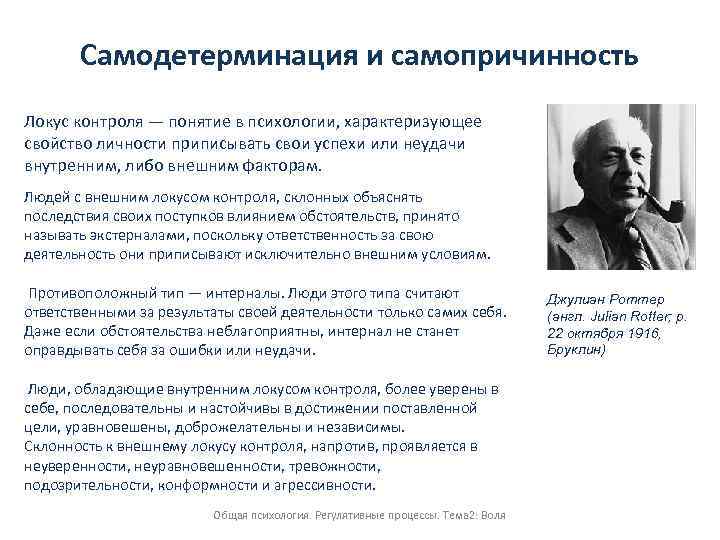 Самодетерминация и самопричинность

Локус контроля — понятие в психологии, характеризующее свойство личности приписывать свои успехи или неудачи внутренним, либо внешним факторам.

Людей с внешним локусом контроля, склонных объяснять последствия своих поступков влиянием обстоятельств, принято называть экстерналами, поскольку ответственность за свою деятельность они приписывают исключительно внешним условиям.

Противоположный тип — интерналы. Люди этого типа считают ответственными за результаты своей деятельности только самих себя. Даже если обстоятельства неблагоприятны, интернал не станет оправдывать себя за ошибки или неудачи.

Люди, обладающие внутренним локусом контроля, более уверены в себе, последовательны и настойчивы в достижении поставленной цели, уравновешены, доброжелательны и независимы. Склонность к внешнему локусу контроля, напротив, проявляется в неуверенности, неуравновешенности, тревожности, подозрительности, конформности и агрессивности.

Джулиан Роттер (англ. Julian Rotter; р. 22 октября 1916, Бруклин)

Общая психология. Регулятивные процессы. Тема2: Воля